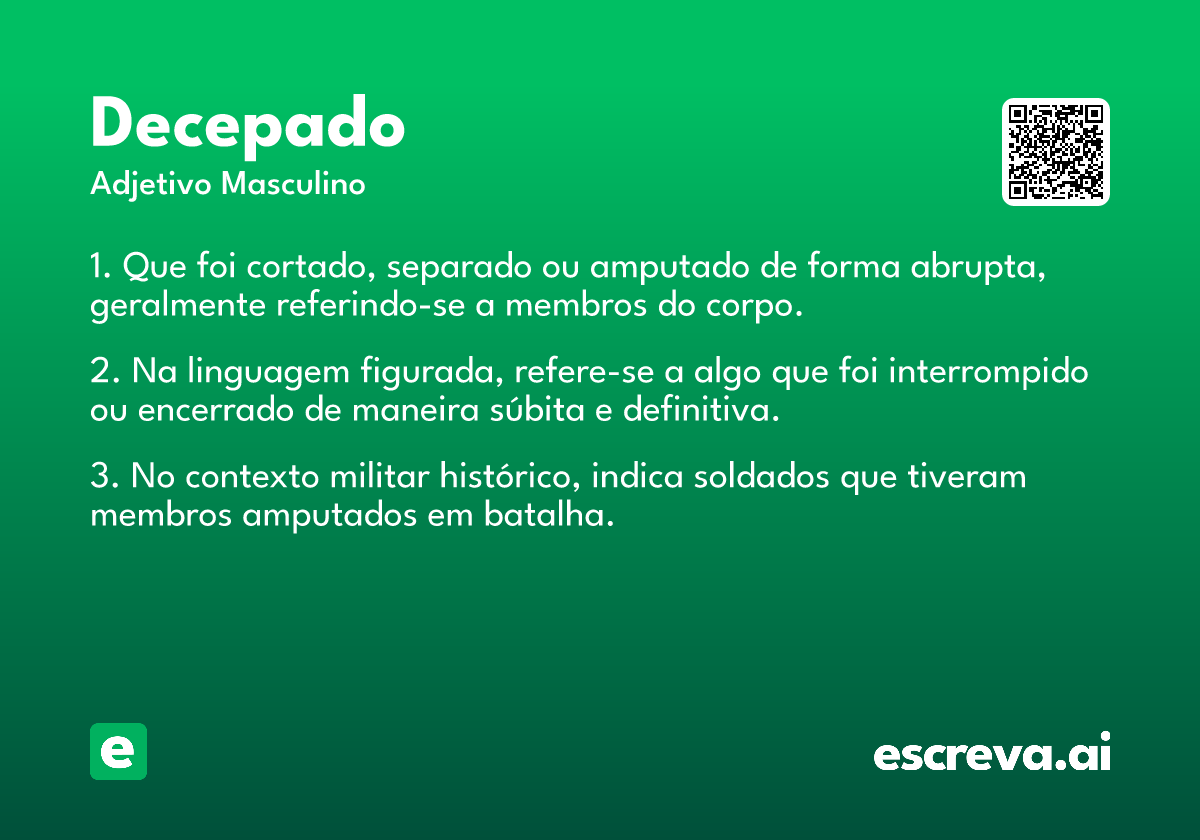 Decepado
Adjetivo Masculino

1. Que foi cortado, separado ou amputado de forma abrupta, geralmente referindo-se a membros do corpo.

2. Na linguagem figurada, refere-se a algo que foi interrompido ou encerrado de maneira súbita e definitiva.

3. No contexto militar histórico, indica soldados que tiveram membros amputados em batalha.

e

escreva.ai